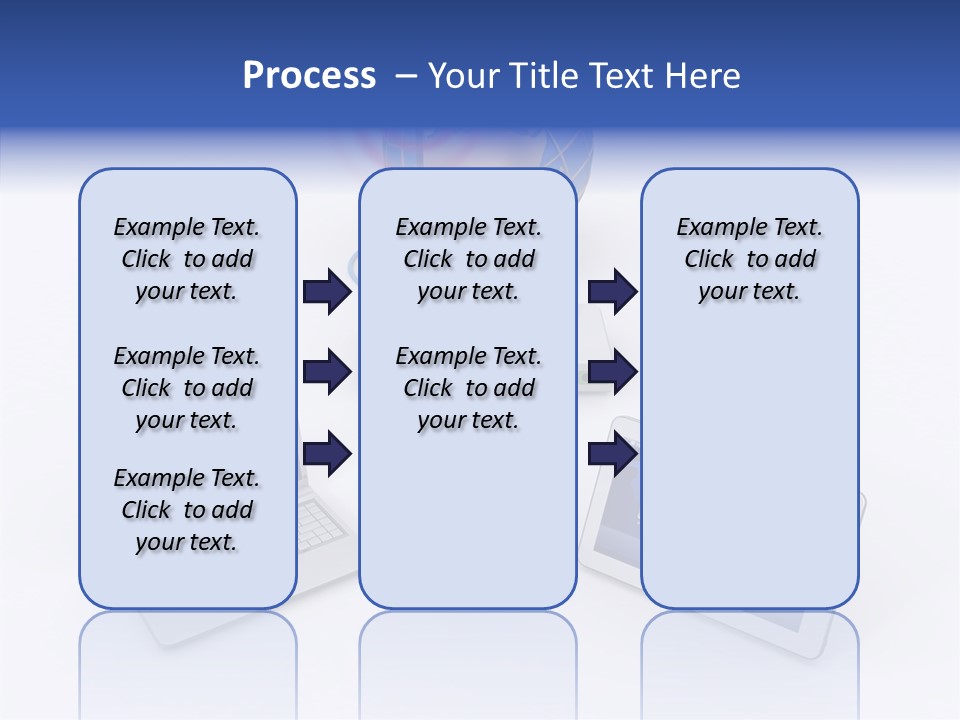 Process – Your Title Text Here

Example Text. Click to add your text.

Example Text. Click to add your text.

Example Text. Click to add your text.

Example Text. Click to add your text.

Example Text. Click to add your text.

Example Text. Click to add your text.